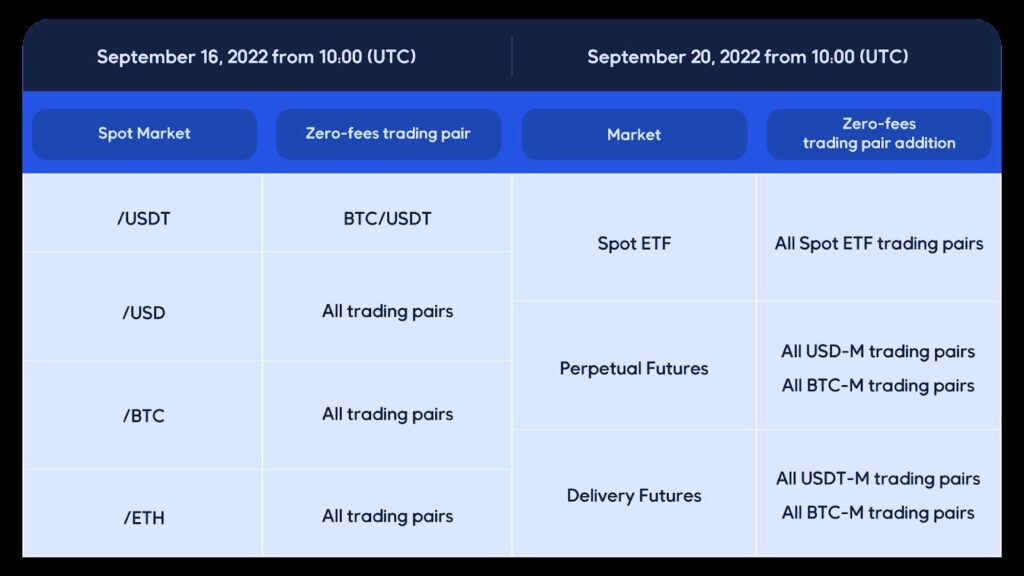 September 16, 2022 from 10:00 (UTC)

| Spot Market | Zero-fees trading pair |
|---|---|
| /USDT | BTC/USDT |
| /USD | All trading pairs |
| /BTC | All trading pairs |
| /ETH | All trading pairs |

September 20, 2022 from 10:00 (UTC)

| Market | Zero-fees trading pair addition |
|---|---|
| Spot ETF | All Spot ETF trading pairs |
| Perpetual Futures | All USD-M trading pairs All BTC-M trading pairs |
| Delivery Futures | All USDT-M trading pairs All BTC-M trading pairs |